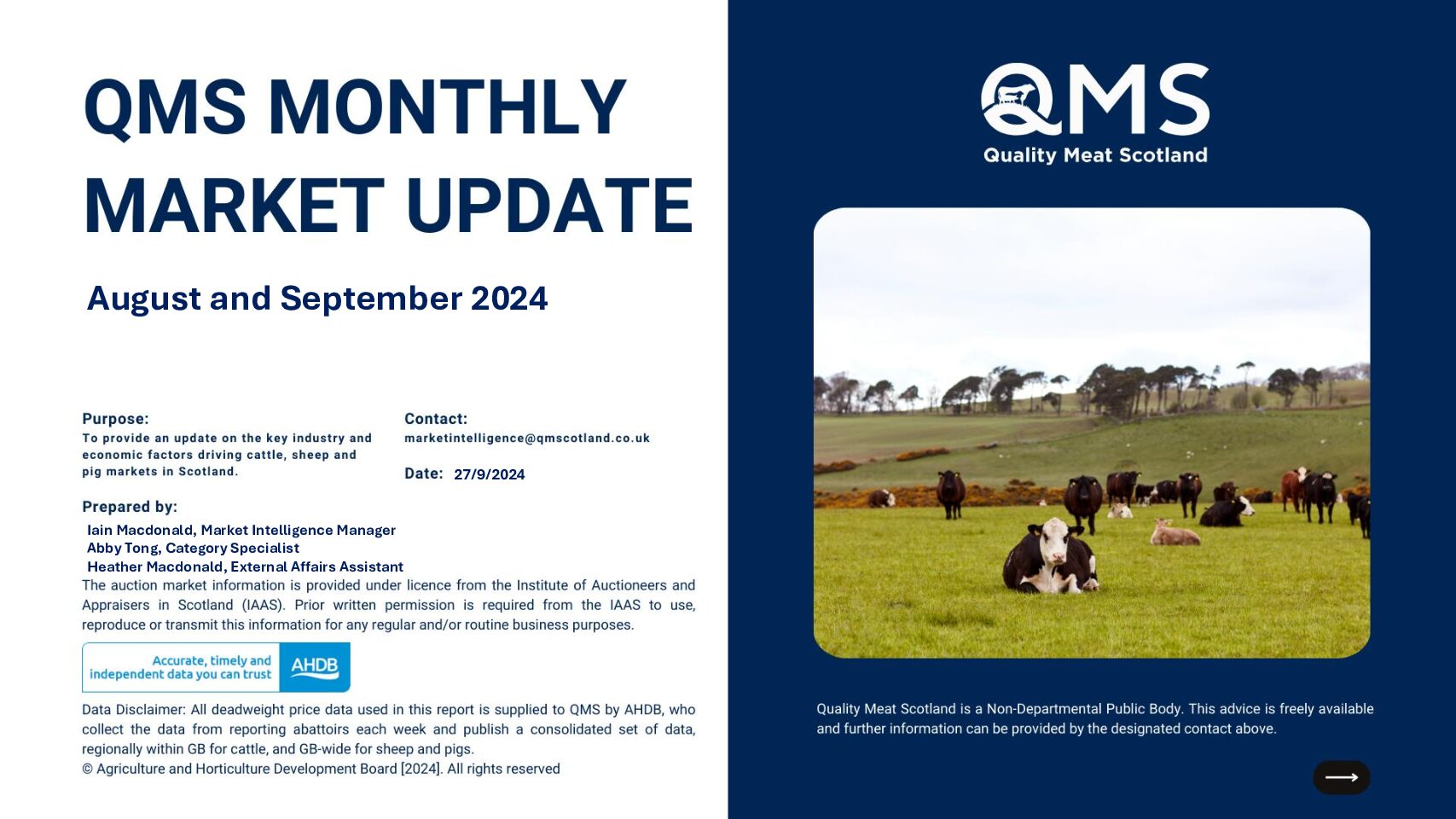 QMS MONTHLY MARKET UPDATE

August and September 2024

Purpose:
To provide an update on the key industry and economic factors driving cattle, sheep and pig markets in Scotland.

Contact:
marketintelligence@qmscotland.co.uk

Date: 27/9/2024

Prepared by:
Iain Macdonald, Market Intelligence Manager
Abby Tong, Category Specialist
Heather Macdonald, External Affairs Assistant

The auction market information is provided under licence from the Institute of Auctioneers and Appraisers in Scotland (IAAS). Prior written permission is required from the IAAS to use, reproduce or transmit this information for any regular and/or routine business purposes.

Accurate, timely and independent data you can trust
AHDB

Data Disclaimer: All deadweight price data used in this report is supplied to QMS by AHDB, who collect the data from reporting abattoirs each week and publish a consolidated set of data, regionally within GB for cattle, and GB-wide for sheep and pigs.
© Agriculture and Horticulture Development Board [2024]. All rights reserved

QMS
Quality Meat Scotland

Quality Meat Scotland is a Non-Departmental Public Body. This advice is freely available and further information can be provided by the designated contact above.